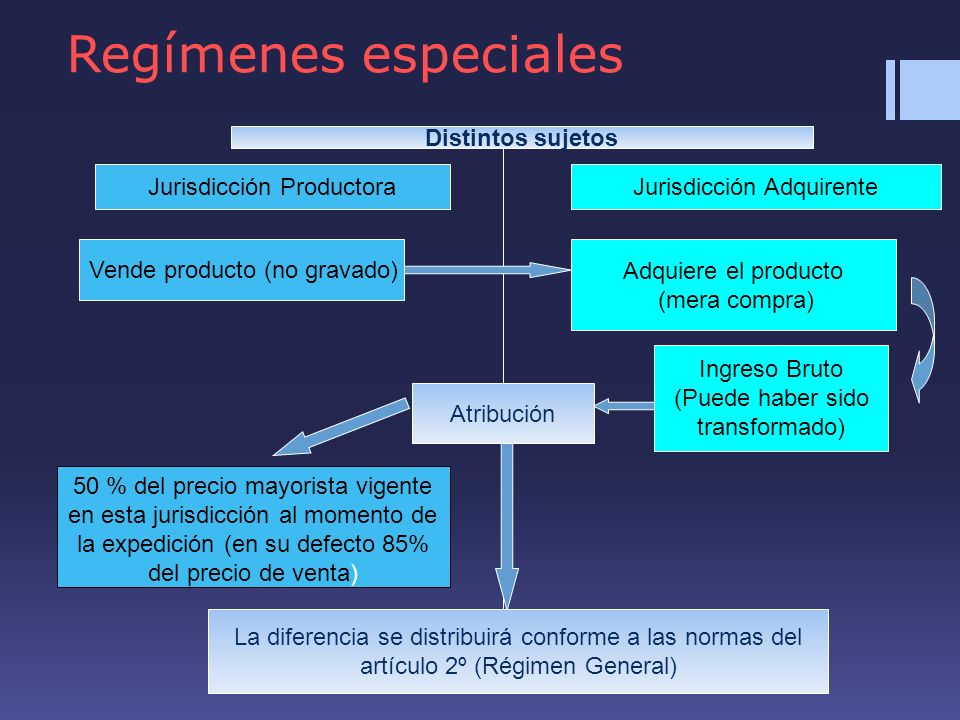 Regímenes especiales

Distintos sujetos

Jurisdicción Productora

Jurisdicción Adquirente

Vende producto (no gravado)

Adquiere el producto (mera compra)

Ingreso Bruto (Puede haber sido transformado)

Atribución

50 % del precio mayorista vigente en esta jurisdicción al momento de la expedición (en su defecto 85% del precio de venta)

La diferencia se distribuirá conforme a las normas del artículo 2º (Régimen General)